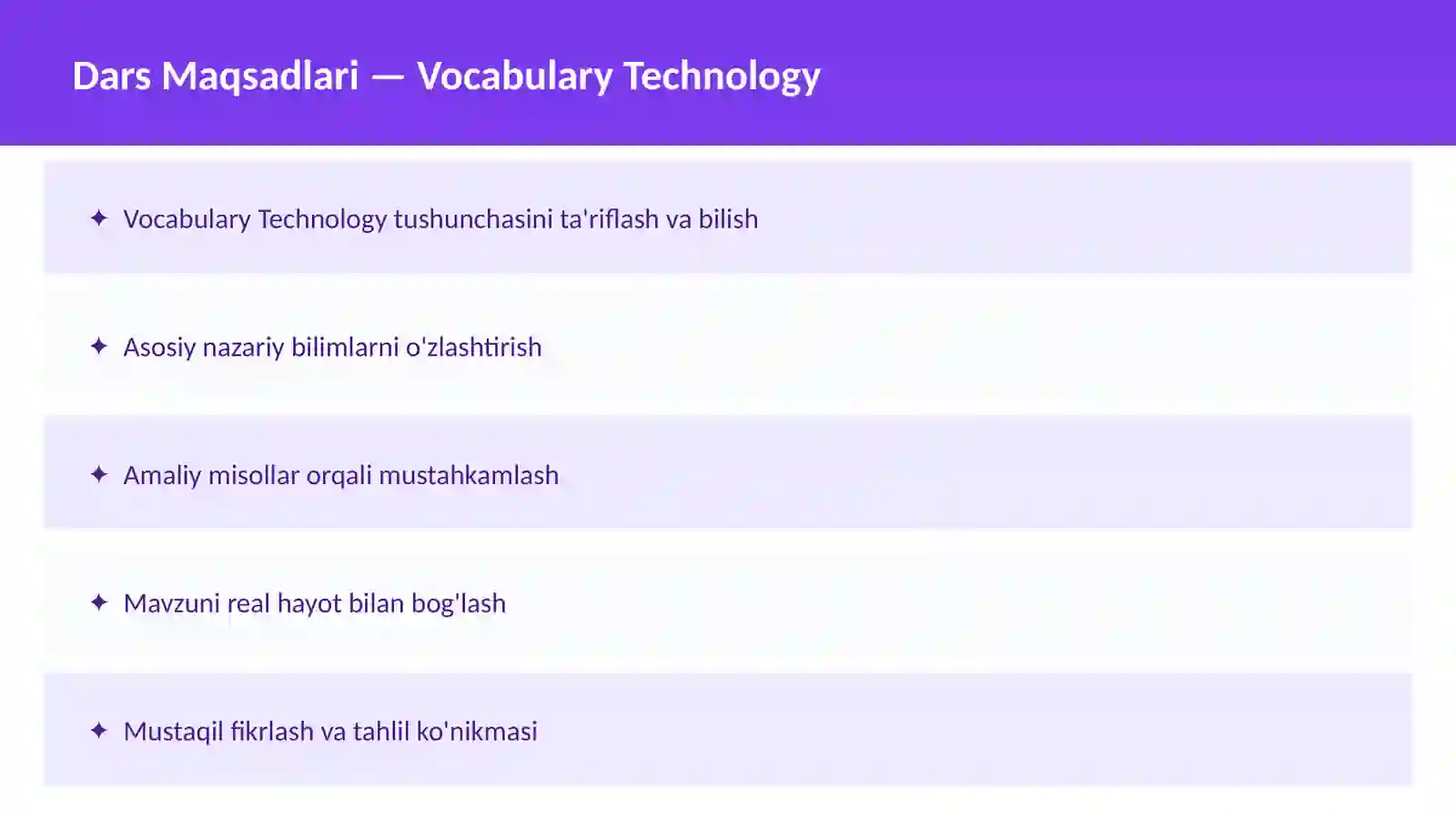 Dars Maqsadlari — Vocabulary Technology

✦ Vocabulary Technology tushunchasini ta'riflash va bilish

✦ Asosiy nazariy bilimlarni o'zlashtirish

✦ Amaliy misollar orqali mustahkamlash

✦ Mavzuni real hayot bilan bog'lash

✦ Mustaqil fikrlash va tahlil ko'nikmasi